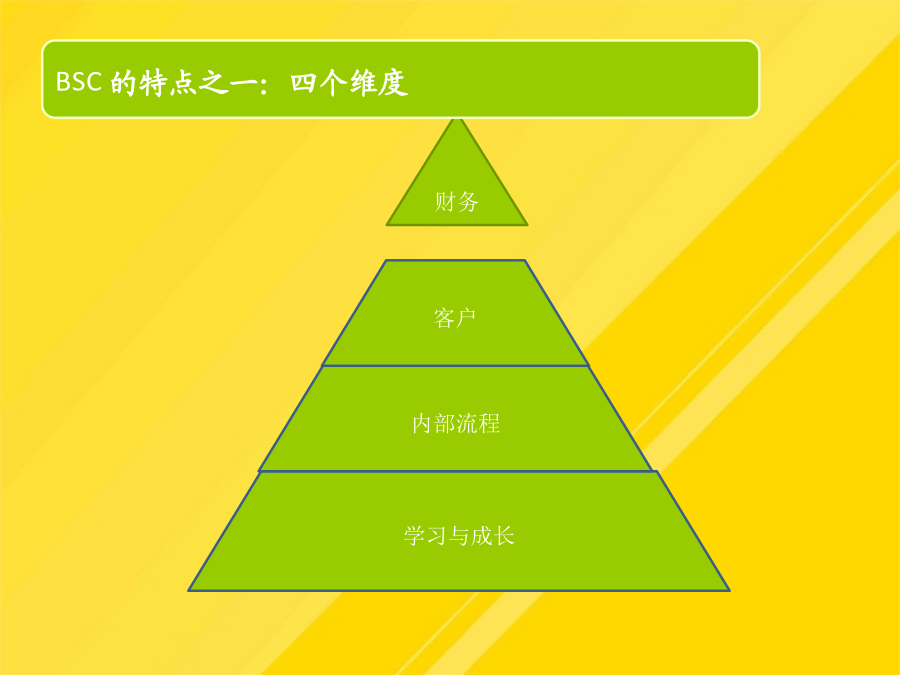 BSC 的特点之一：四个维度

财务

客户

内部流程

学习与成长